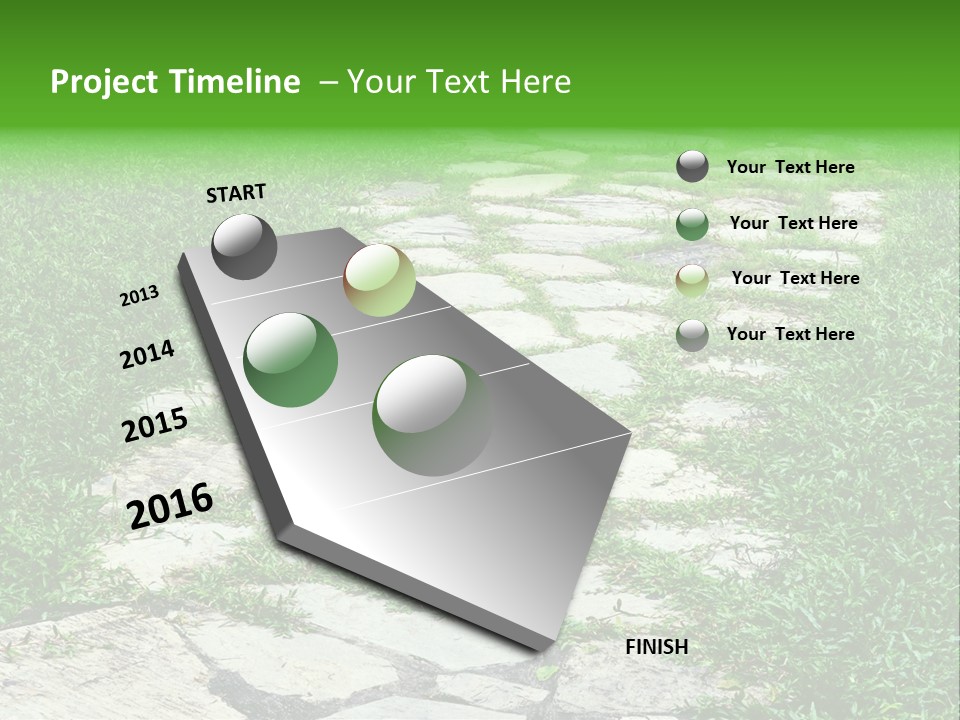 Project Timeline – Your Text Here

START

2013

2014

2015

2016

FINISH

Your Text Here

Your Text Here

Your Text Here

Your Text Here